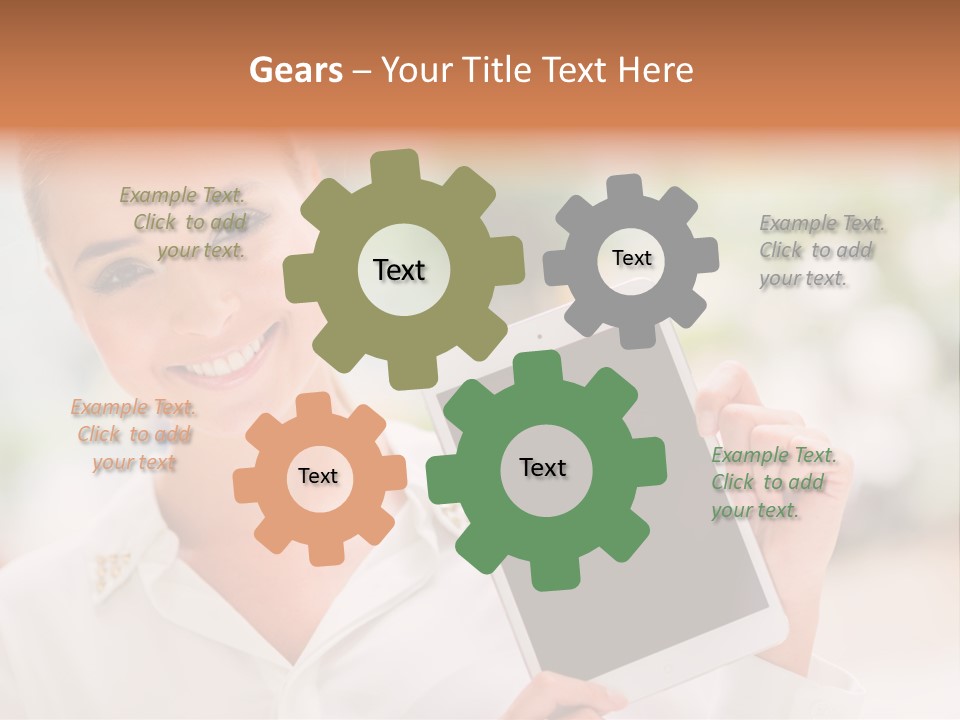 Gears – Your Title Text Here

Example Text. Click to add your text.

Text

Text

Example Text. Click to add your text.

Example Text. Click to add your text

Text

Text

Example Text. Click to add your text.